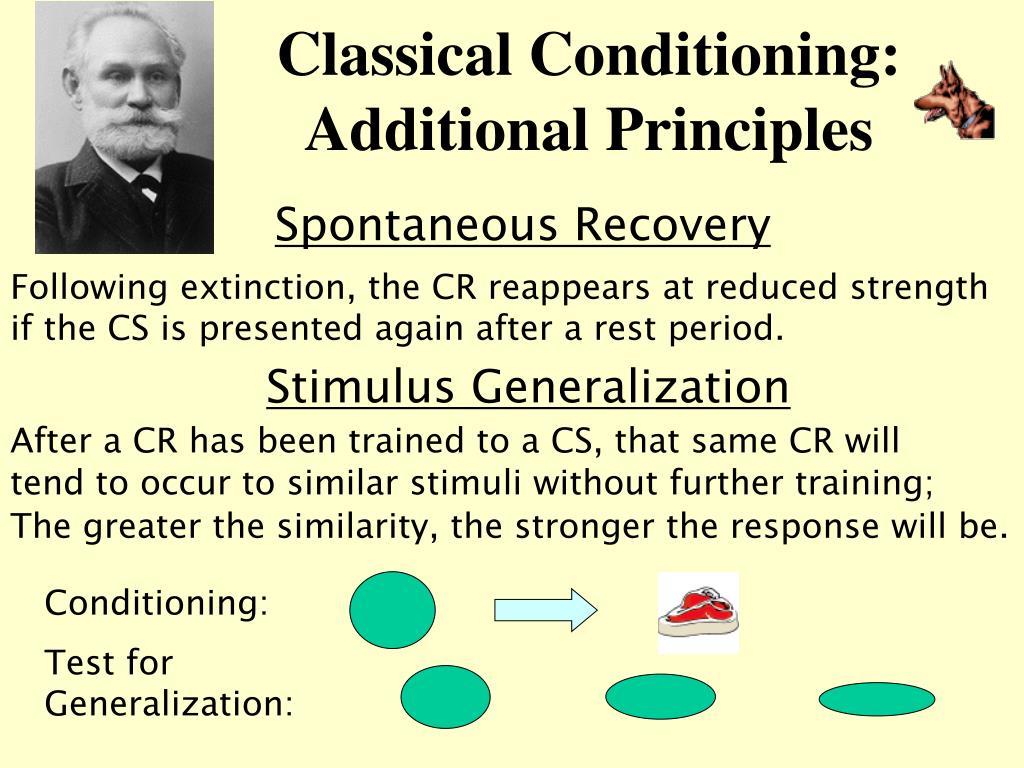 Classical Conditioning: Additional Principles

Spontaneous Recovery

Following extinction, the CR reappears at reduced strength if the CS is presented again after a rest period.

Stimulus Generalization

After a CR has been trained to a CS, that same CR will tend to occur to similar stimuli without further training; The greater the similarity, the stronger the response will be.

Conditioning:

Test for Generalization: